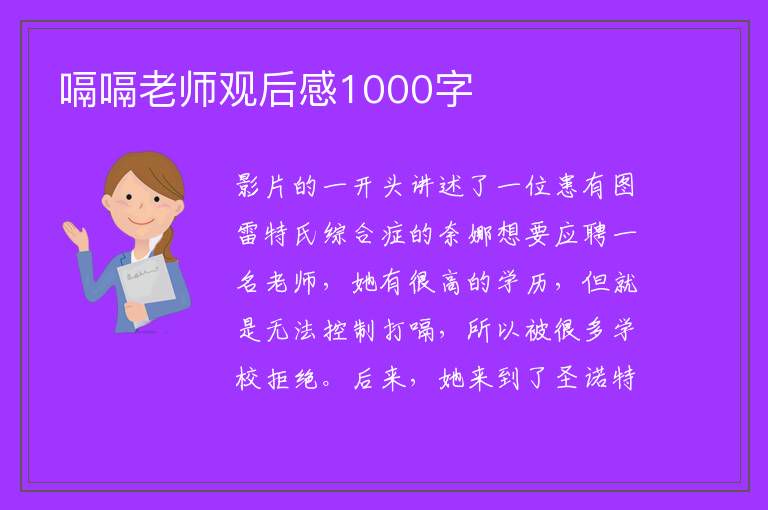 嗝嗝老师观后感1000字

影片的一开头讲述了一位患有图雷特氏综合症的奈娜想要应聘一名老师，她有很高的学历，但就是无法控制打嗝，所以被很多学校拒绝。后来，她来到了圣诺特